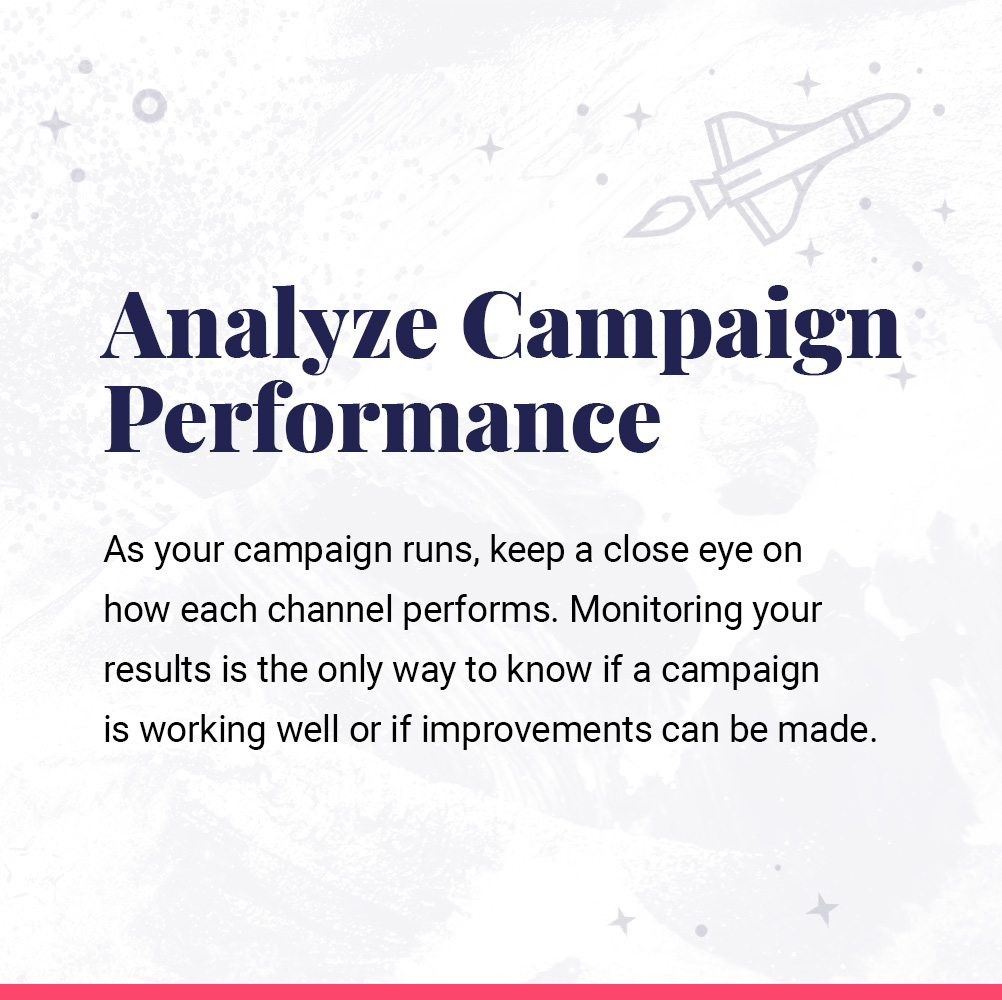 Analyze Campaign Performance

As your campaign runs, keep a close eye on how each channel performs. Monitoring your results is the only way to know if a campaign is working well or if improvements can be made.